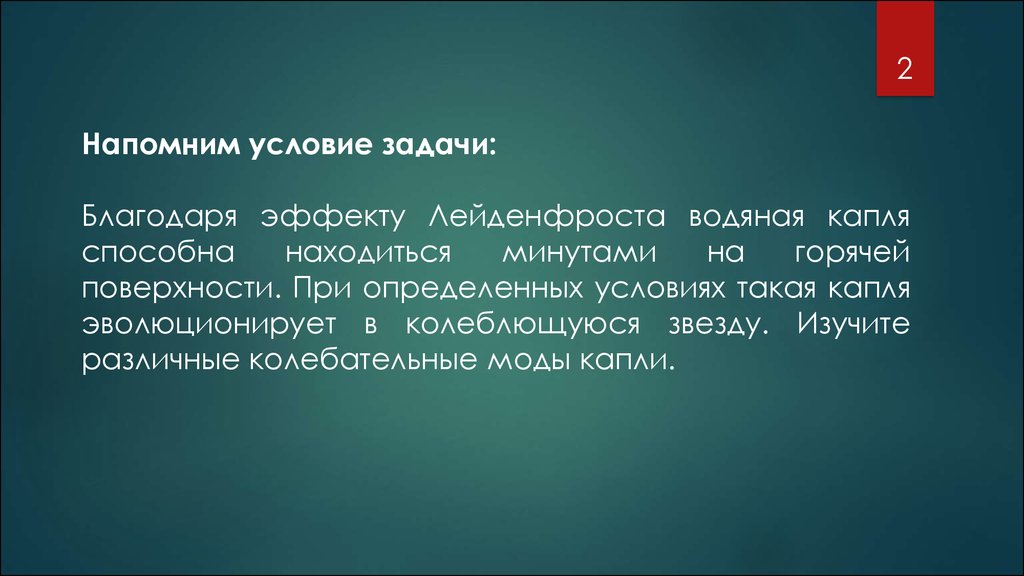 2

Напомним условие задачи:

Благодаря эффекту Лейденфроста водяная капля способна находиться минутами на горячей поверхности. При определенных условиях такая капля эволюционирует в колеблющуюся звезду. Изучите различные колебательные моды капли.